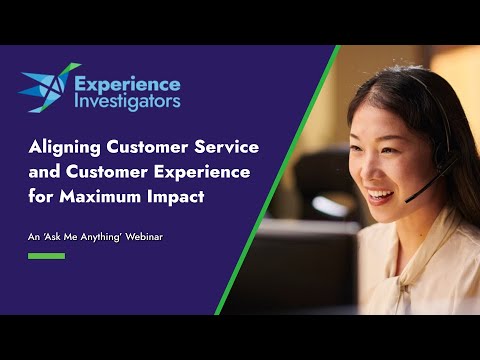 Experience Investigators

Aligning Customer Service and Customer Experience for Maximum Impact

An 'Ask Me Anything' Webinar